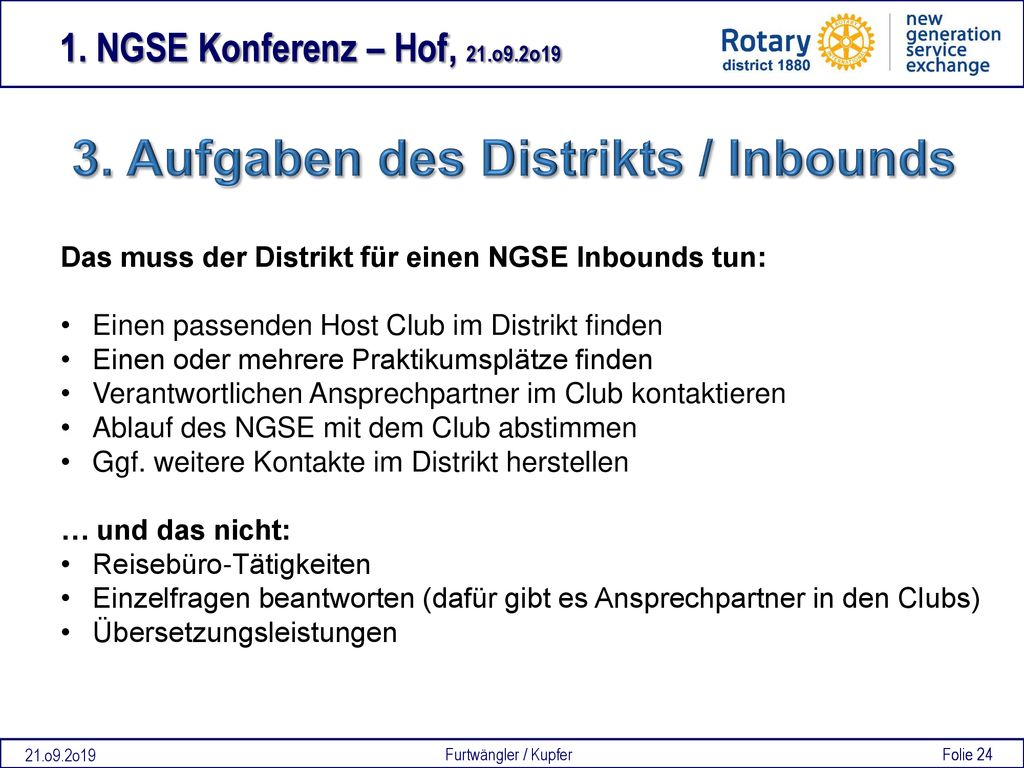 1. NGSE Konferenz – Hof, 21.o9.2o19

Rotary
district 1880

new generation service exchange

3. Aufgaben des Distrikts / Inbounds

Das muss der Distrikt für einen NGSE Inbounds tun:

• Einen passenden Host Club im Distrikt finden
• Einen oder mehrere Praktikumsplätze finden
• Verantwortlichen Ansprechpartner im Club kontaktieren
• Ablauf des NGSE mit dem Club abstimmen
• Ggf. weitere Kontakte im Distrikt herstellen

… und das nicht:
• Reisebüro-Tätigkeiten
• Einzelfragen beantworten (dafür gibt es Ansprechpartner in den Clubs)
• Übersetzungsleistungen

21.o9.2o19

Furtwängler / Kupfer

Folie 24